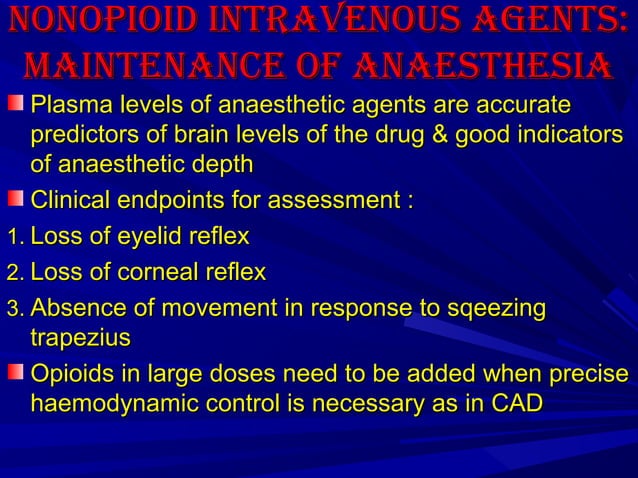 NONOPIOID INTRAVENOUS AGENTS: MAINTENANCE OF ANAESTHESIA

Plasma levels of anaesthetic agents are accurate predictors of brain levels of the drug & good indicators of anaesthetic depth

Clinical endpoints for assessment :

1. Loss of eyelid reflex
2. Loss of corneal reflex
3. Absence of movement in response to sqeezing trapezius

Opioids in large doses need to be added when precise haemodynamic control is necessary as in CAD